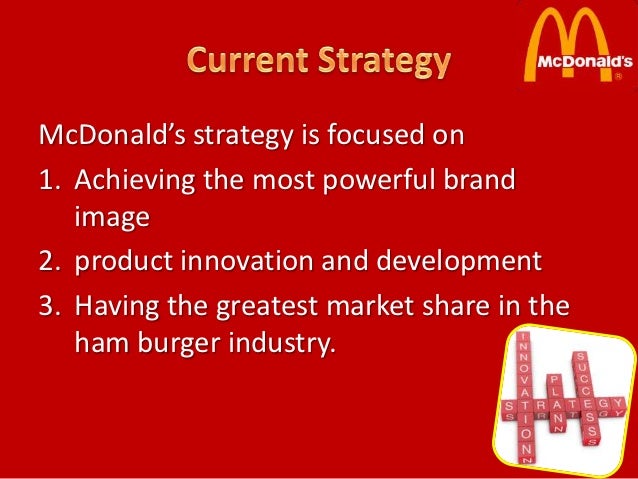 Current Strategy

McDonald's

McDonald's strategy is focused on

1. Achieving the most powerful brand image
2. product innovation and development
3. Having the greatest market share in the ham burger industry.

INNOVATION
PLAN
SUCCESS
STRATEGY